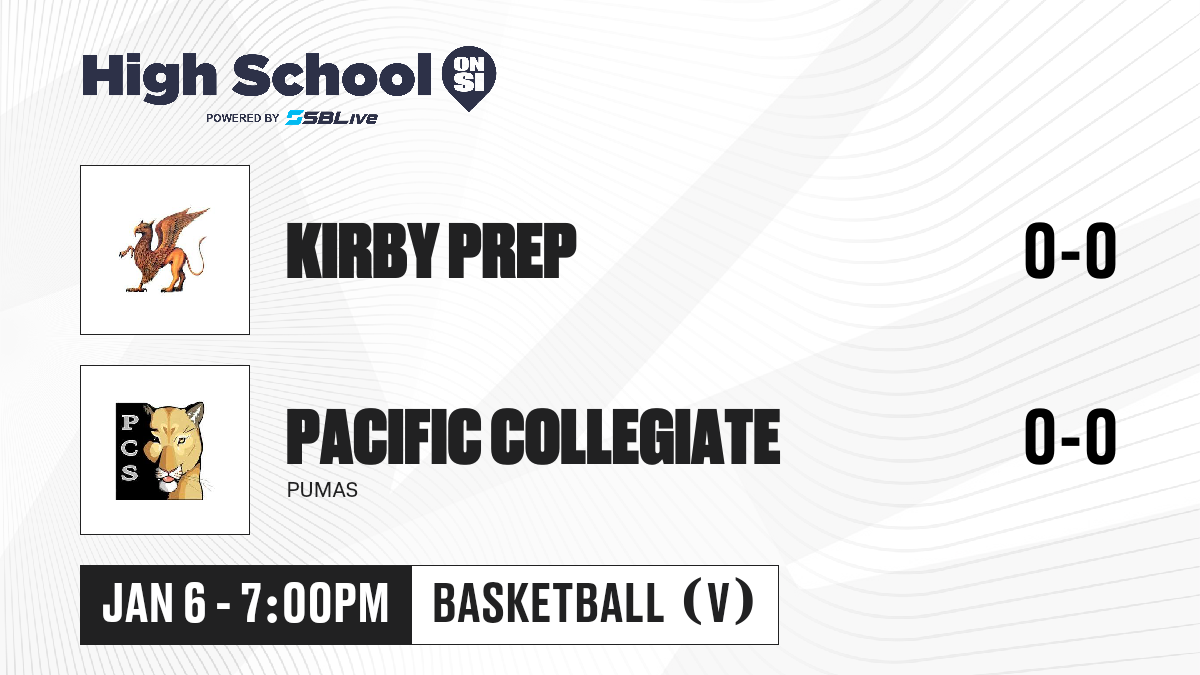 High School ON SI
POWERED BY SBLive

KIRBY PREP
0-0

PCS

PACIFIC COLLEGIATE
PUMAS
0-0

JAN 6 - 7:00PM
BASKETBALL (V)